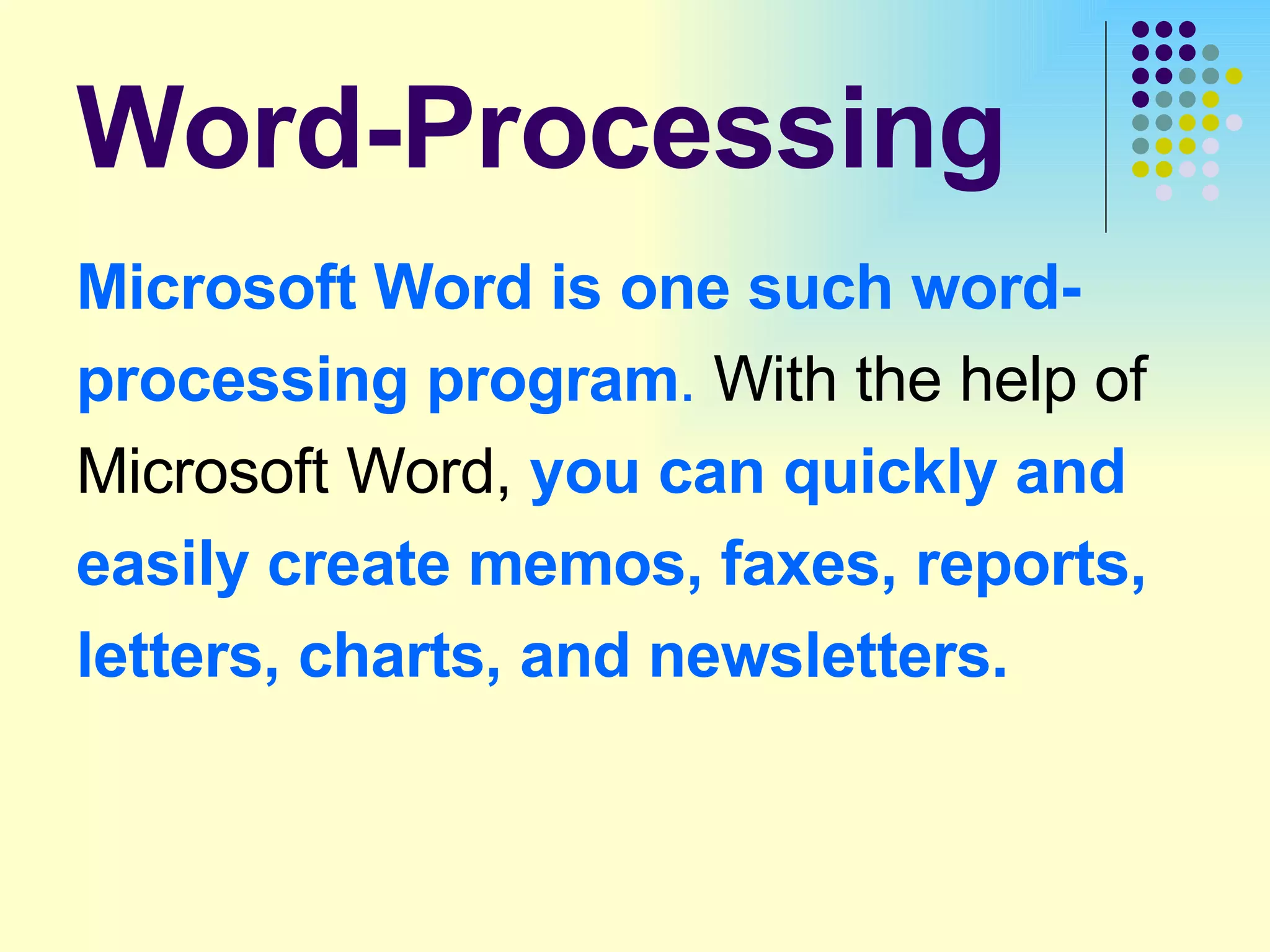 Word-Processing

Microsoft Word is one such word-processing program. With the help of Microsoft Word, you can quickly and easily create memos, faxes, reports, letters, charts, and newsletters.